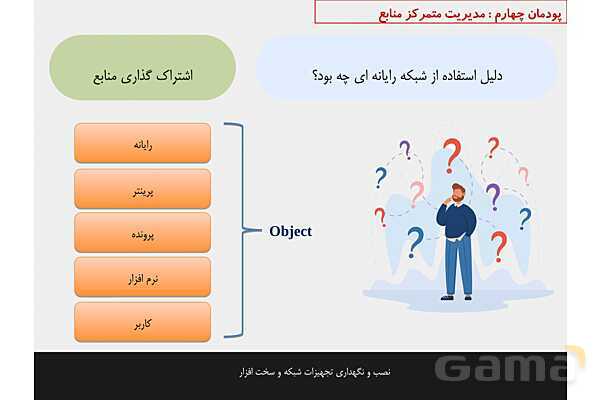 پودمان چهارم : مدیریت متمرکز منابع

دلیل استفاده از شبکه رایانه ای چه بود؟

اشتراک گذاری منابع

رایانه

پرینتر

پرونده

نرم افزار

کاربر

Object

نصب و نگهداری تجهیزات شبکه و سخت افزار

Gama